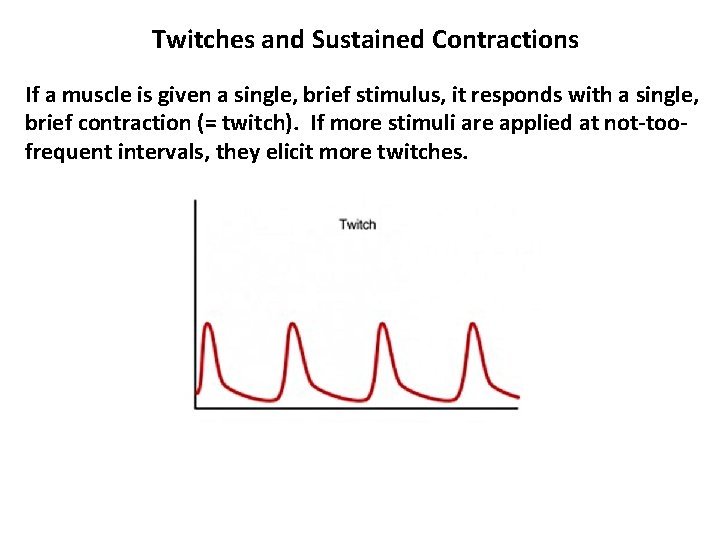 Twitches and Sustained Contractions

If a muscle is given a single, brief stimulus, it responds with a single, brief contraction (= twitch). If more stimuli are applied at not-too-frequent intervals, they elicit more twitches.

Twitch